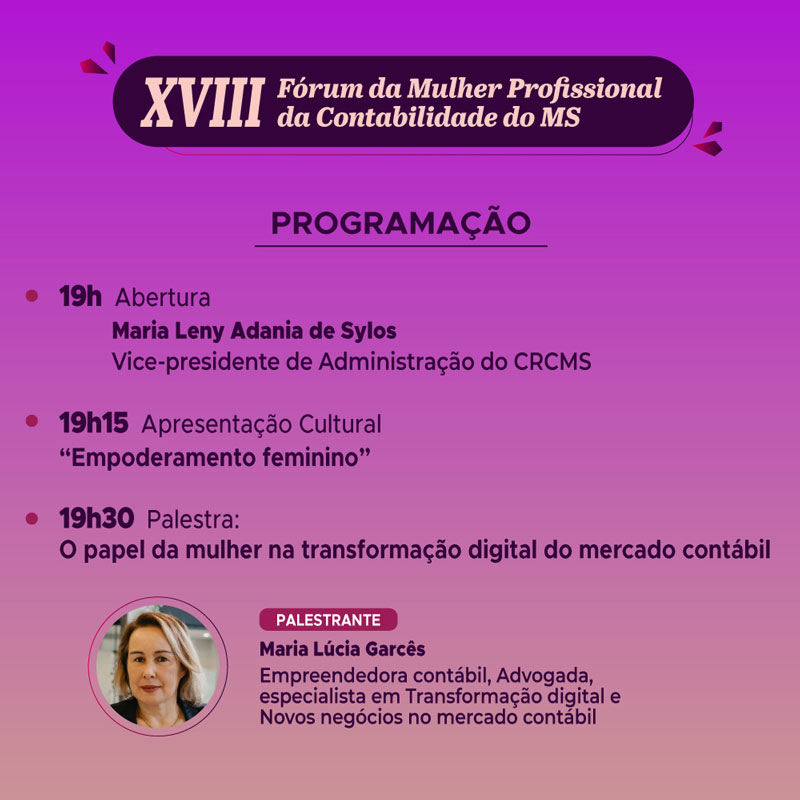 XVIII Fórum da Mulher Profissional da Contabilidade do MS

PROGRAMAÇÃO

19h Abertura
Maria Leny Adania de Sylos
Vice-presidente de Administração do CRCMS

19h15 Apresentação Cultural
"Empoderamento feminino"

19h30 Palestra:
O papel da mulher na transformação digital do mercado contábil

PALESTRANTE
Maria Lúcia Garcês
Empreendedora contábil, Advogada, especialista em Transformação digital e Novos negócios no mercado contábil